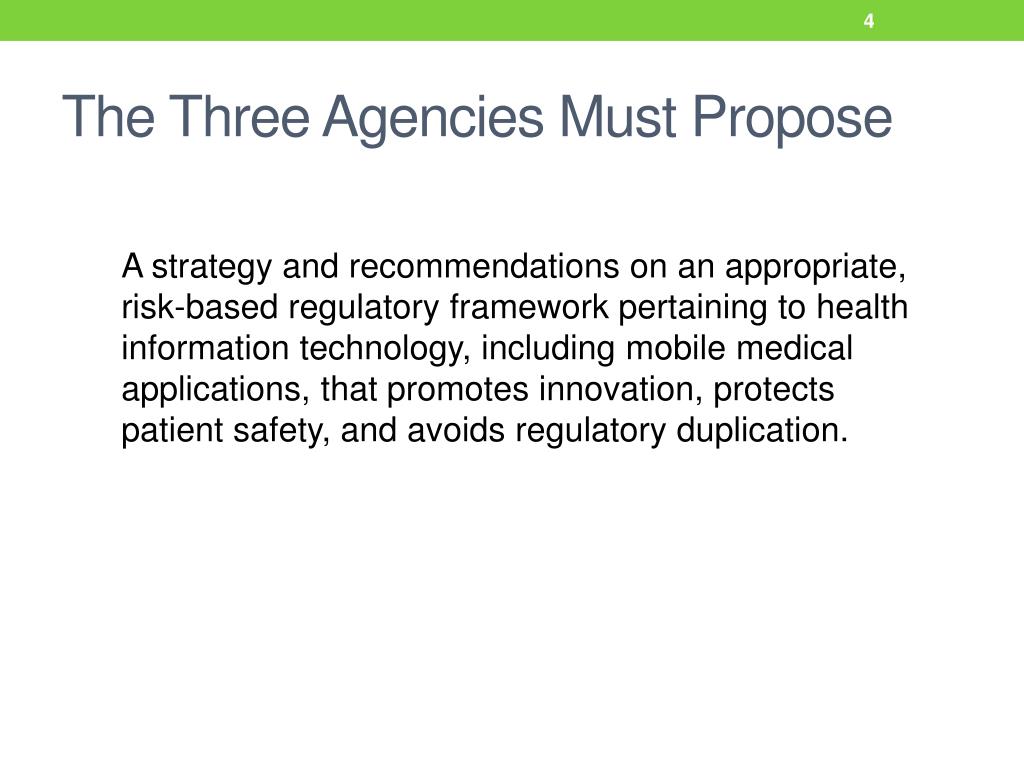 4

The Three Agencies Must Propose

A strategy and recommendations on an appropriate, risk-based regulatory framework pertaining to health information technology, including mobile medical applications, that promotes innovation, protects patient safety, and avoids regulatory duplication.